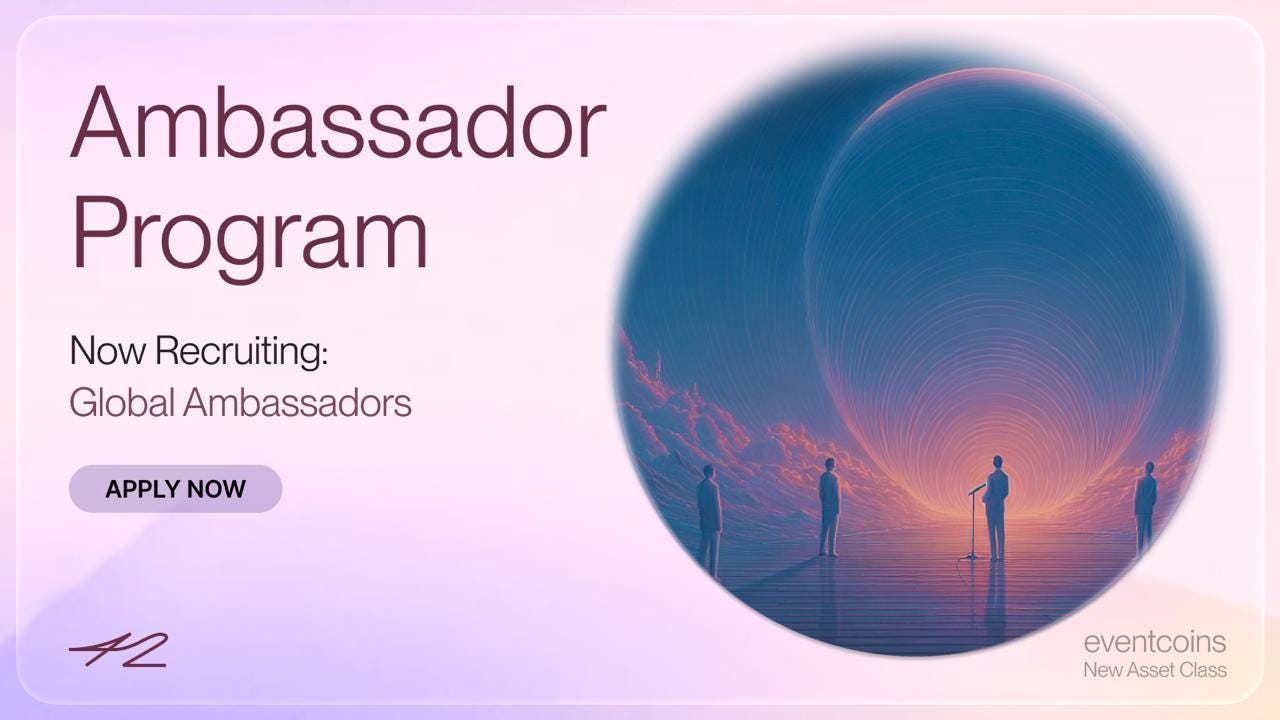 Ambassador Program

Now Recruiting:
Global Ambassadors

APPLY NOW

42

eventcoins
New Asset Class